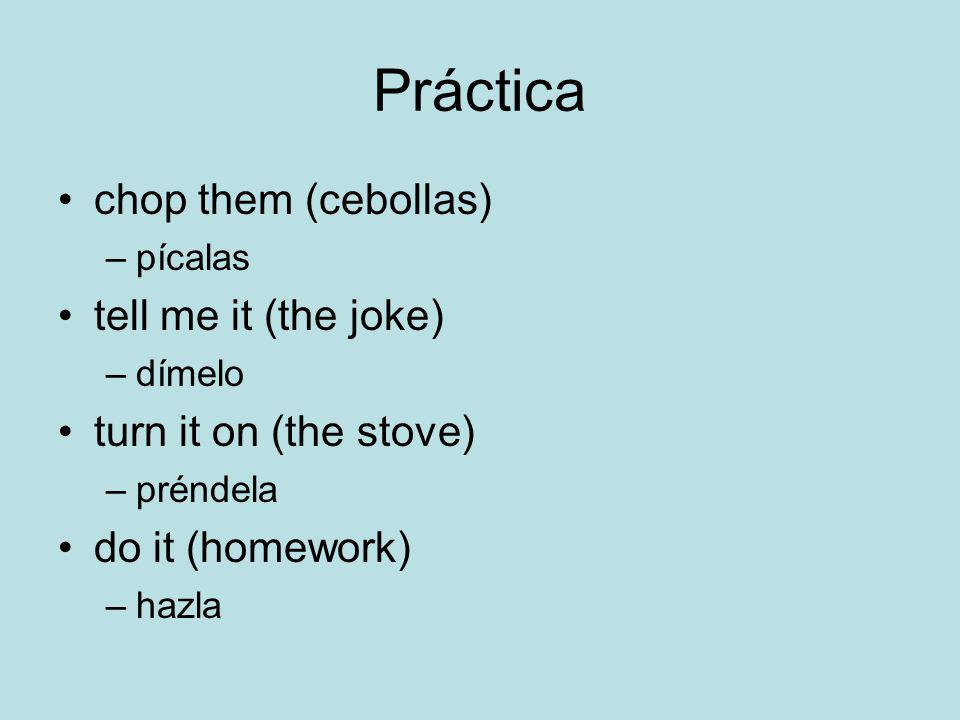 Práctica

• chop them (cebollas)
  – pícalas
• tell me it (the joke)
  – dímelo
• turn it on (the stove)
  – préndela
• do it (homework)
  – hazla